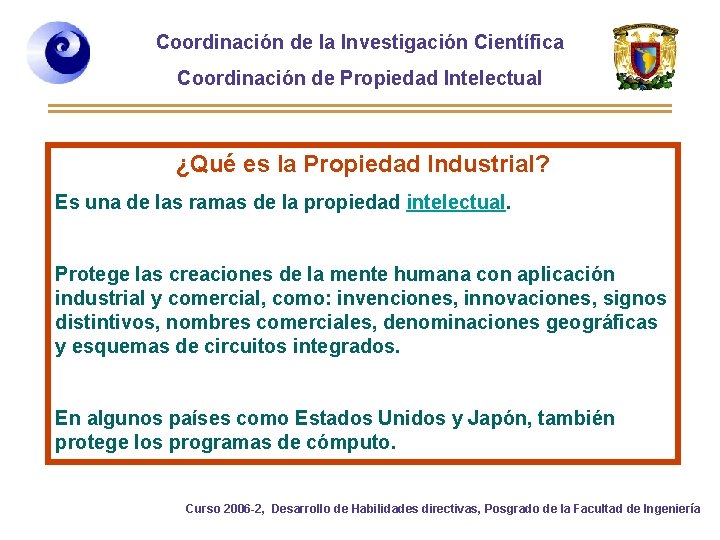 Coordinación de la Investigación Científica
Coordinación de Propiedad Intelectual

¿Qué es la Propiedad Industrial?

Es una de las ramas de la propiedad intelectual.

Protege las creaciones de la mente humana con aplicación industrial y comercial, como: invenciones, innovaciones, signos distintivos, nombres comerciales, denominaciones geográficas y esquemas de circuitos integrados.

En algunos países como Estados Unidos y Japón, también protege los programas de cómputo.

Curso 2006-2, Desarrollo de Habilidades directivas, Posgrado de la Facultad de Ingeniería